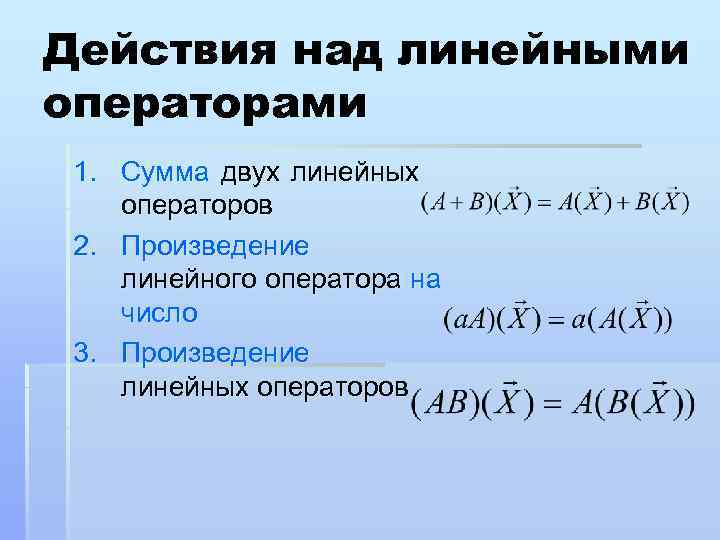 Действия над линейными операторами

1. Сумма двух линейных операторов $(A+B)(\vec{X}) = A(\vec{X}) + B(\vec{X})$

2. Произведение линейного оператора на число $(aA)(\vec{X}) = a(A(\vec{X}))$

3. Произведение линейных операторов $(AB)(\vec{X}) = A(B(\vec{X}))$